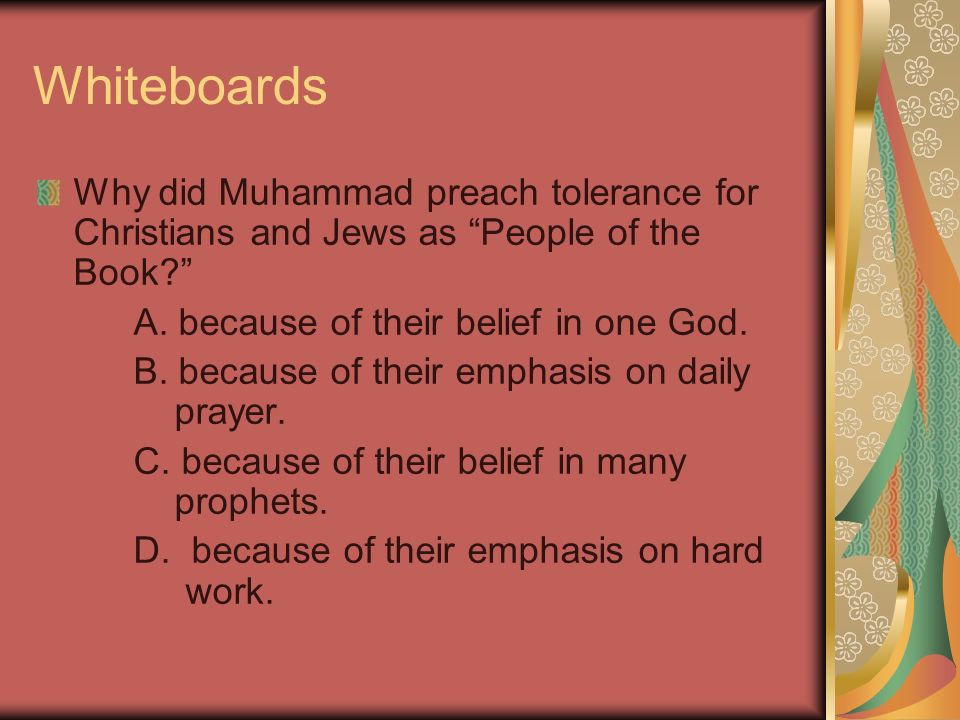 Whiteboards

Why did Muhammad preach tolerance for Christians and Jews as “People of the Book?”

A. because of their belief in one God.

B. because of their emphasis on daily prayer.

C. because of their belief in many prophets.

D. because of their emphasis on hard work.